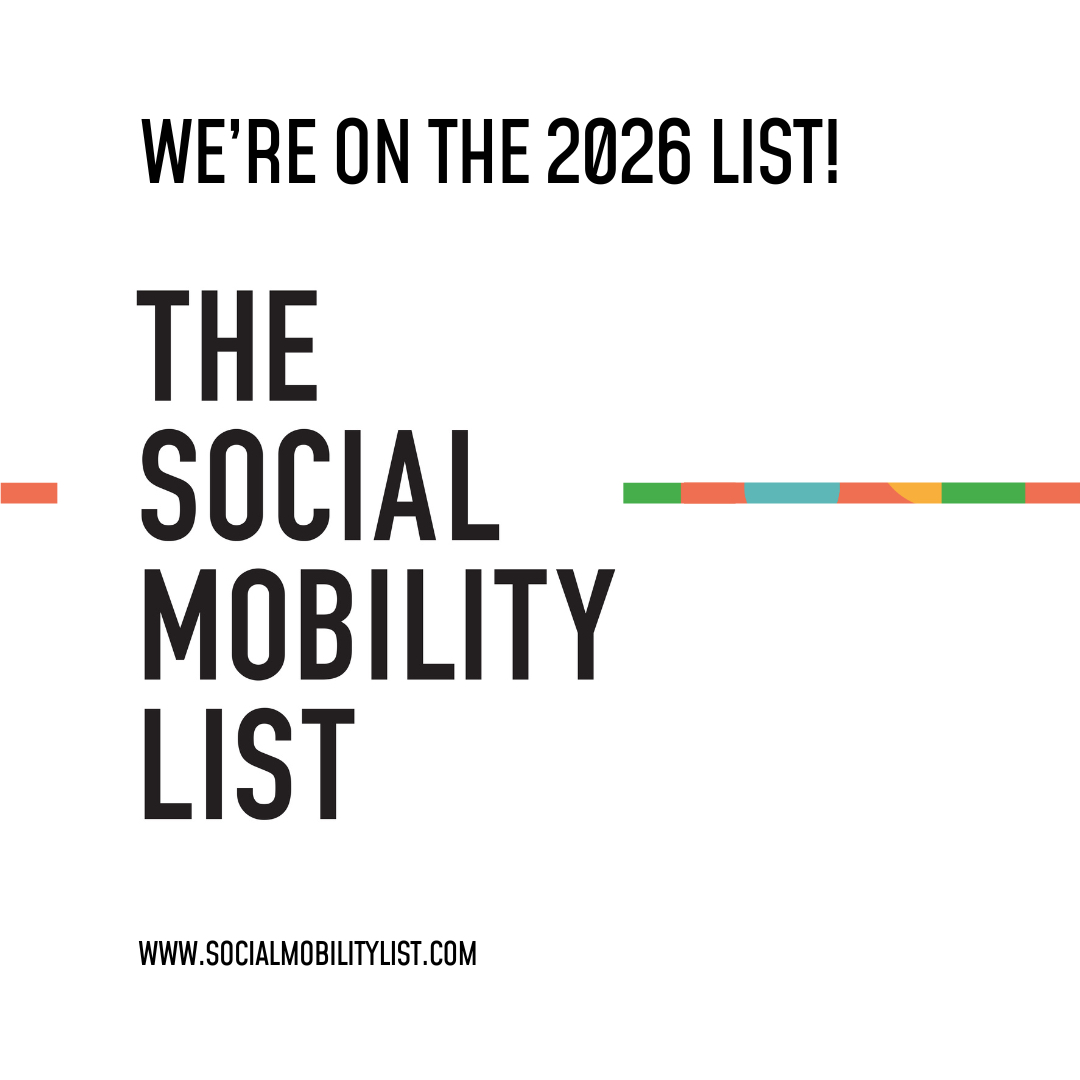 WE'RE ON THE 2026 LIST!

THE SOCIAL MOBILITY LIST

WWW.SOCIALMOBILITYLIST.COM